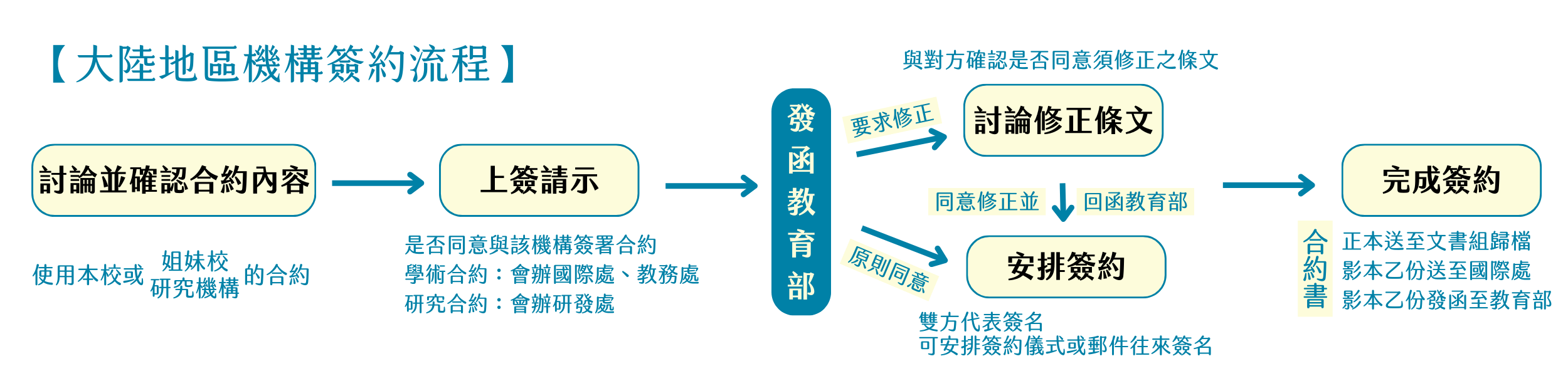 【大陸地區機構簽約流程】

討論並確認合約內容

使用本校或 姐妹校 研究機構 的合約

上簽請示

是否同意與該機構簽署合約
學術合約：會辦國際處、教務處
研究合約：會辦研發處

發函教育部

要求修正

與對方確認是否同意須修正之條文

討論修正條文

同意修正並 回函教育部

原則同意

安排簽約

雙方代表簽名
可安排簽約儀式或郵件往來簽名

完成簽約

合約書
正本送至文書組歸檔
影本乙份送至國際處
影本乙份發函至教育部